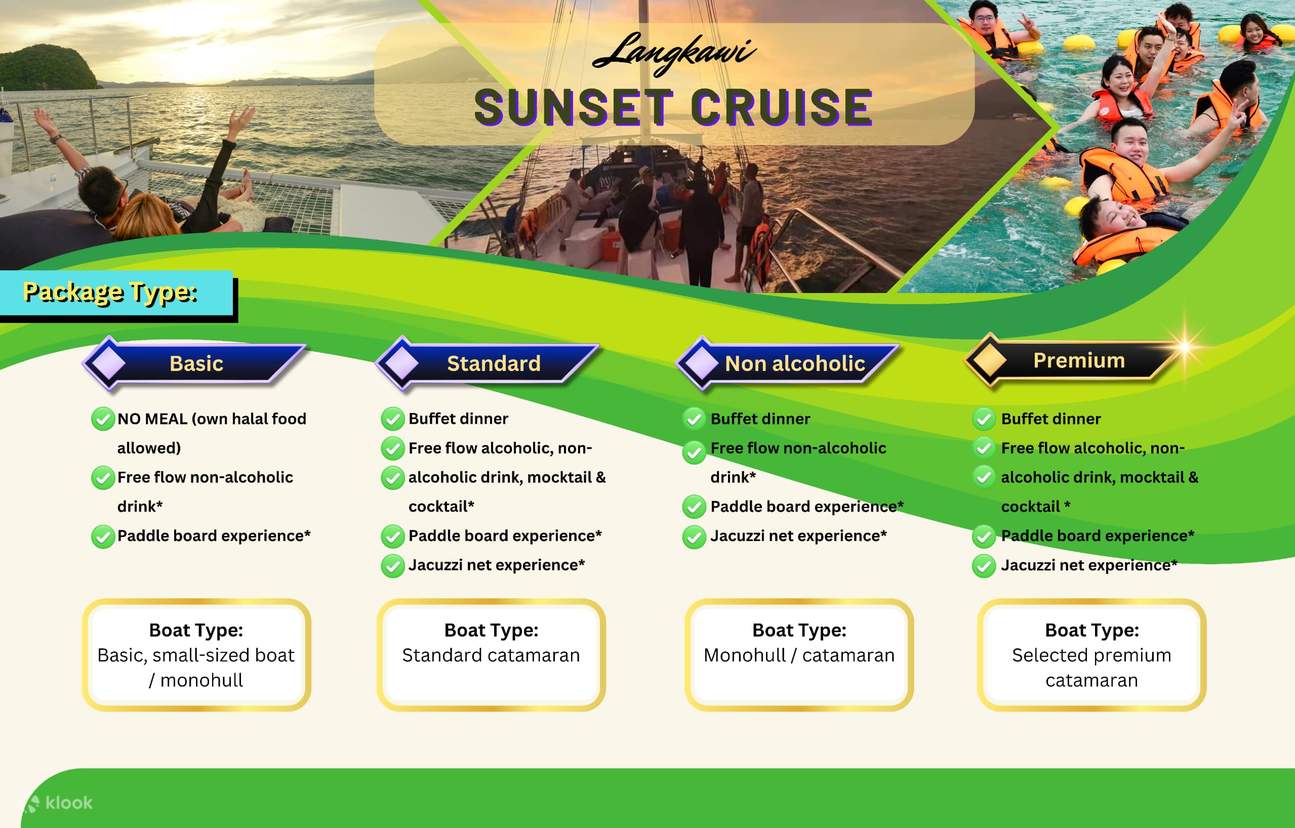 Langkawi
SUNSET CRUISE

Package Type:

Basic
NO MEAL (own halal food allowed)
Free flow non-alcoholic drink*
Paddle board experience*

Boat Type:
Basic, small-sized boat / monohull

Standard
Buffet dinner
Free flow alcoholic, non-alcoholic drink, mocktail & cocktail*
Paddle board experience*
Jacuzzi net experience*

Boat Type:
Standard catamaran

Non alcoholic
Buffet dinner
Free flow non-alcoholic drink*
Paddle board experience*
Jacuzzi net experience*

Boat Type:
Monohull / catamaran

Premium
Buffet dinner
Free flow alcoholic, non-alcoholic drink, mocktail & cocktail *
Paddle board experience*
Jacuzzi net experience*

Boat Type:
Selected premium catamaran

klook